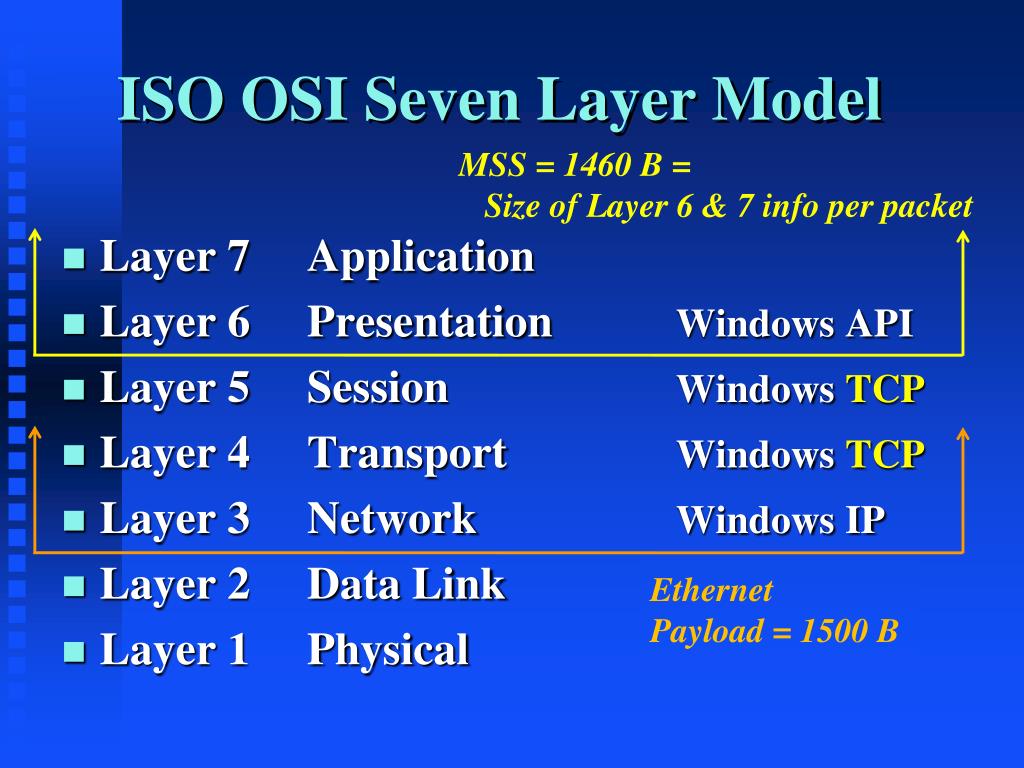 ISO OSI Seven Layer Model

MSS = 1460 B =
Size of Layer 6 & 7 info per packet

- Layer 7 Application
- Layer 6 Presentation Windows API
- Layer 5 Session Windows TCP
- Layer 4 Transport Windows TCP
- Layer 3 Network Windows IP
- Layer 2 Data Link
- Layer 1 Physical

Ethernet
Payload = 1500 B